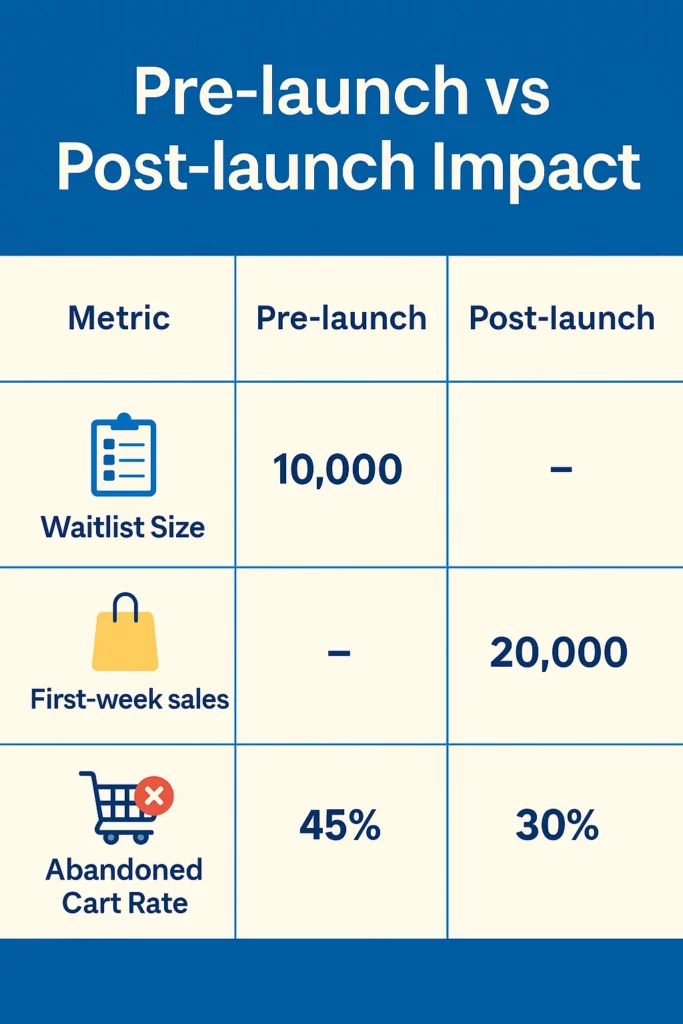 Pre-launch vs Post-launch Impact

| Metric | Pre-launch | Post-launch |
|---|---|---|
| Waitlist Size | 10,000 | – |
| First-week sales | – | 20,000 |
| Abandoned Cart Rate | 45% | 30% |